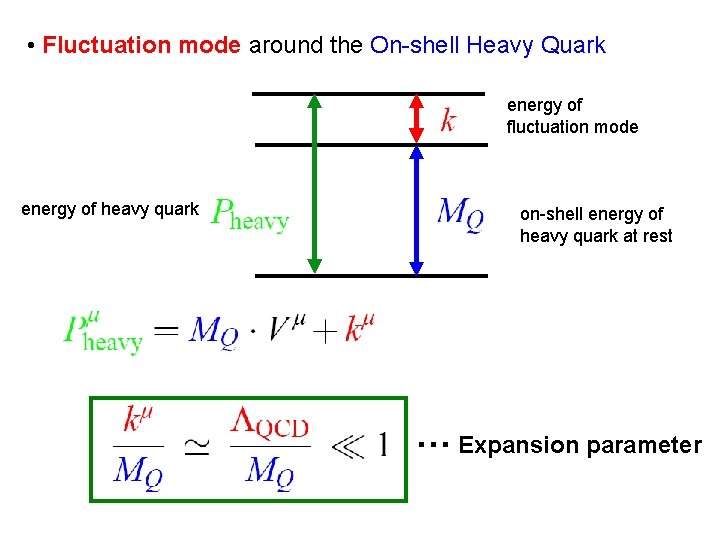 • Fluctuation mode around the On-shell Heavy Quark

$k$ energy of fluctuation mode

energy of heavy quark $P_{\text{heavy}}$

$M_Q$ on-shell energy of heavy quark at rest

$P^{\mu}_{\text{heavy}} = M_Q \cdot V^{\mu} + k^{\mu}$

$\frac{k^{\mu}}{M_Q} \simeq \frac{\Lambda_{\text{QCD}}}{M_Q} \ll 1$ ··· Expansion parameter